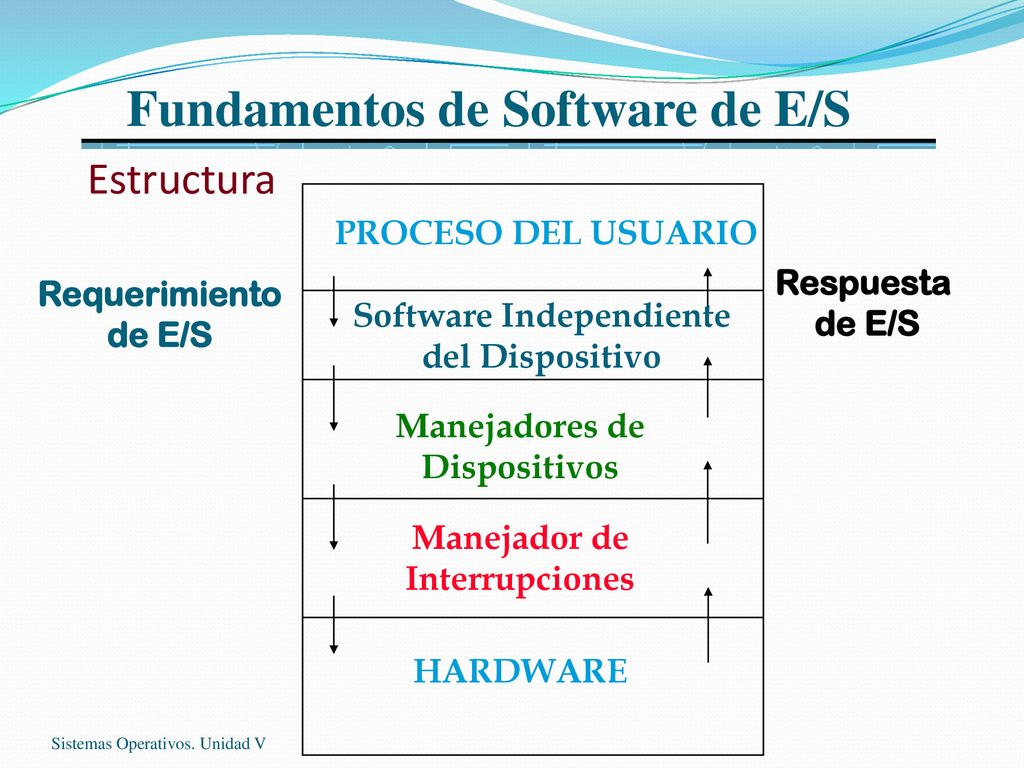 Fundamentos de Software de E/S

Estructura

Requerimiento de E/S

PROCESO DEL USUARIO

Software Independiente del Dispositivo

Manejadores de Dispositivos

Manejador de Interrupciones

HARDWARE

Respuesta de E/S

Sistemas Operativos. Unidad V